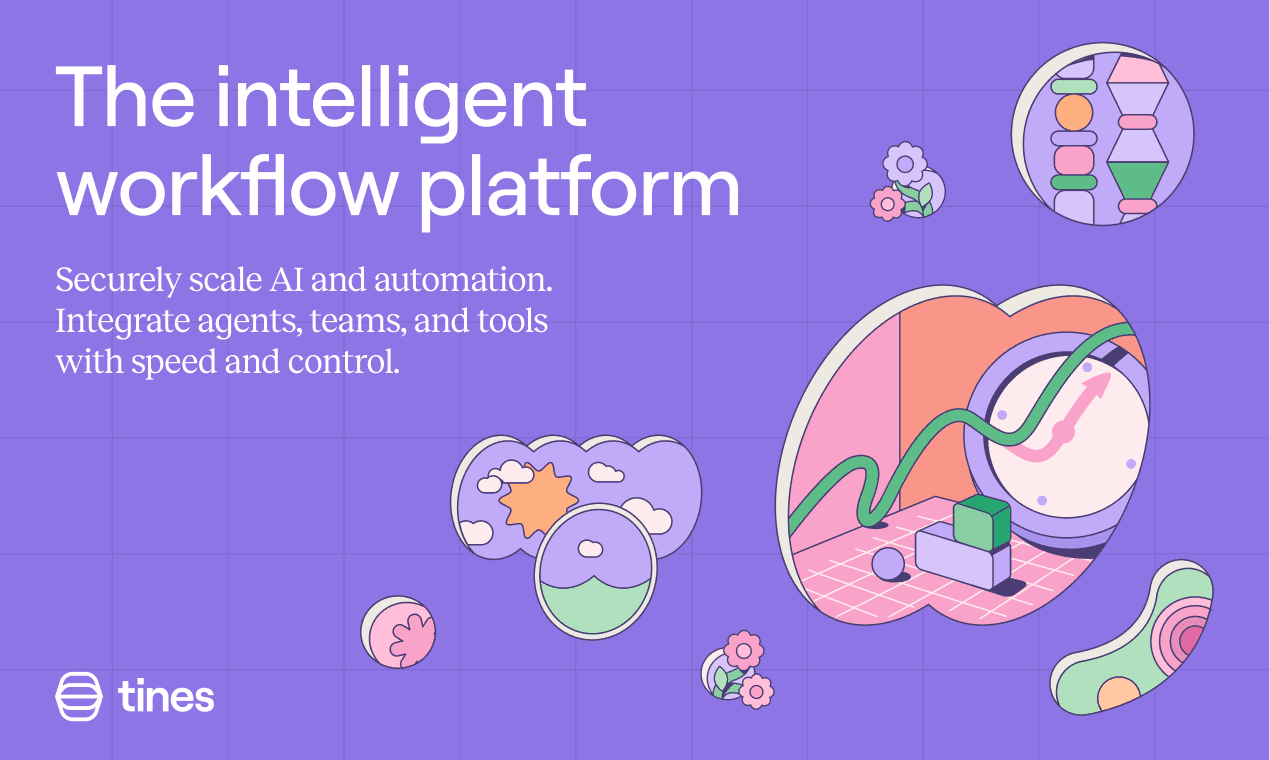 The intelligent workflow platform

Securely scale AI and automation. Integrate agents, teams, and tools with speed and control.

tines